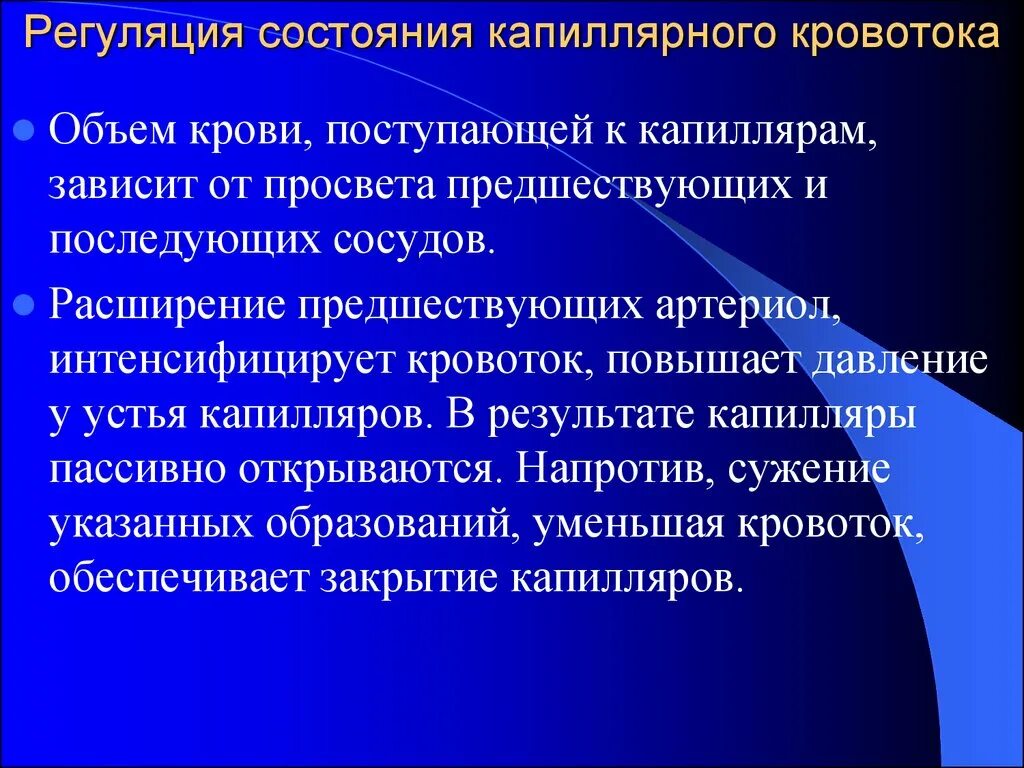 Регуляция состояния капиллярного кровотока

Объем крови, поступающей к капиллярам, зависит от просвета предшествующих и последующих сосудов.

Расширение предшествующих артериол, интенсифицирует кровоток, повышает давление у устья капилляров. В результате капилляры пассивно открываются. Напротив, сужение указанных образований, уменьшая кровоток, обеспечивает закрытие капилляров.